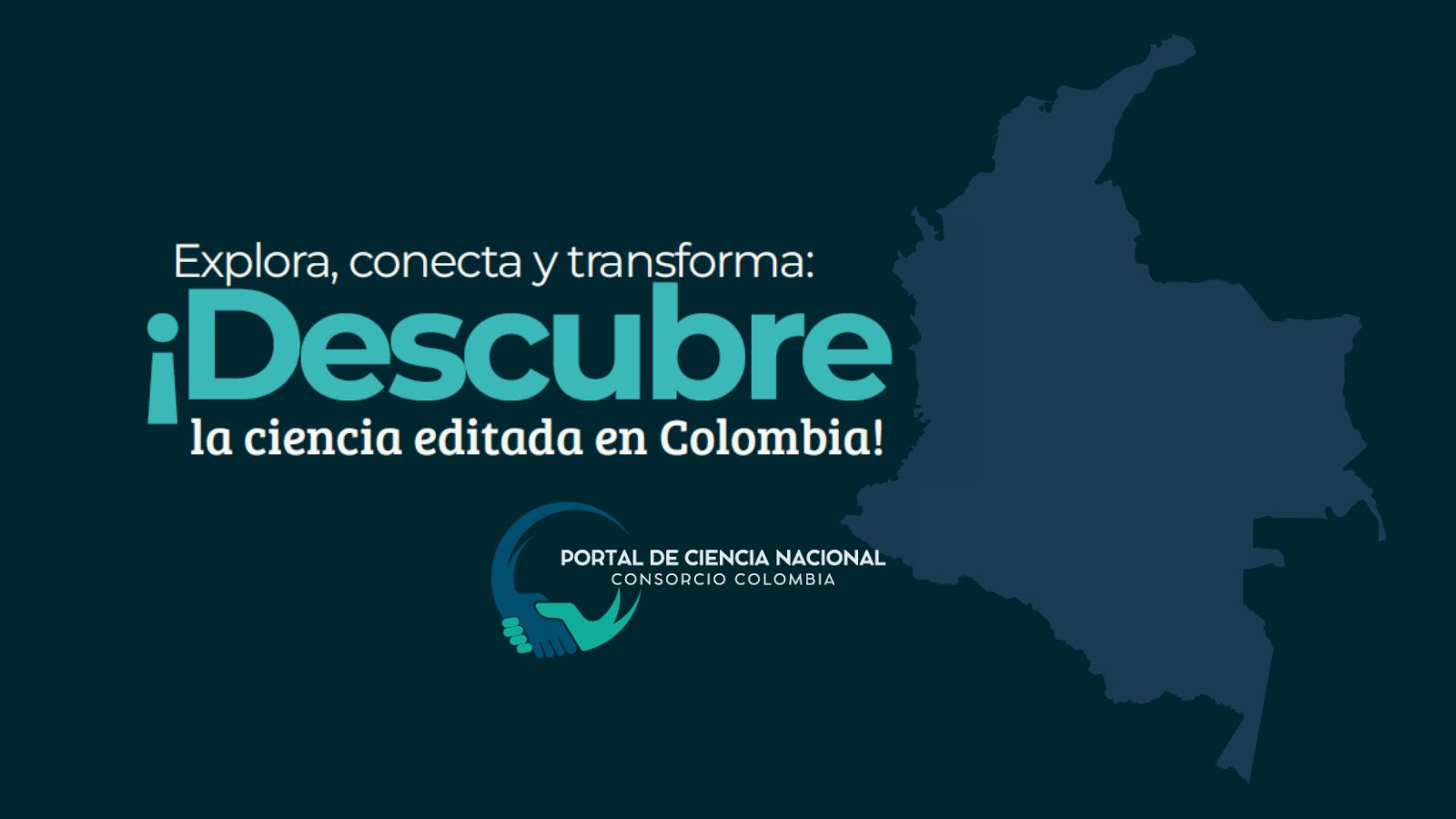 Explora, conecta y transforma:
¡Descubre
la ciencia editada en Colombia!

PORTAL DE CIENCIA NACIONAL
CONSORCIO COLOMBIA